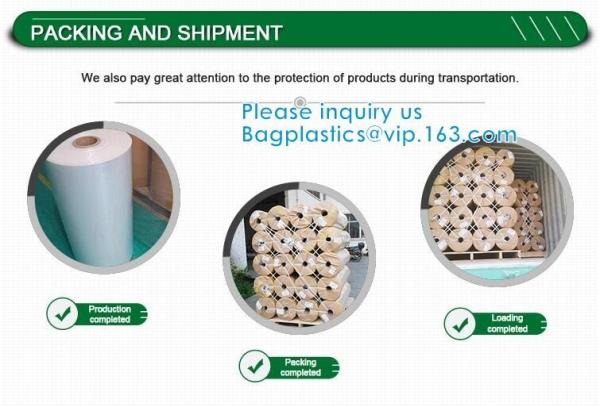 PACKING AND SHIPMENT

We also pay great attention to the protection of products during transportation.

Please inquiry us
Bagplastics@vip.163.com

Production completed

Packing completed

Loading completed